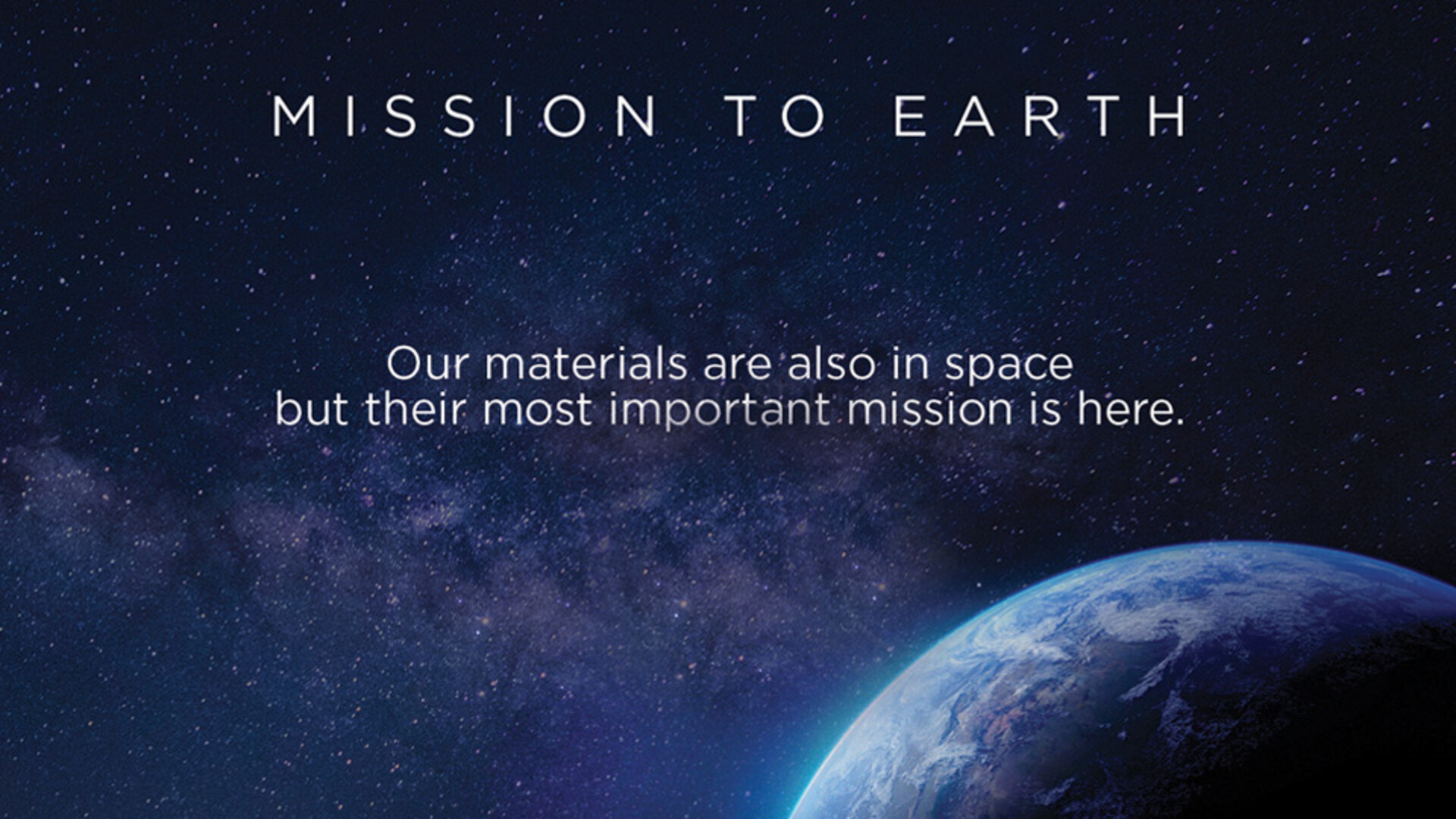 MISSION TO EARTH

Our materials are also in space
but their most important mission is here.